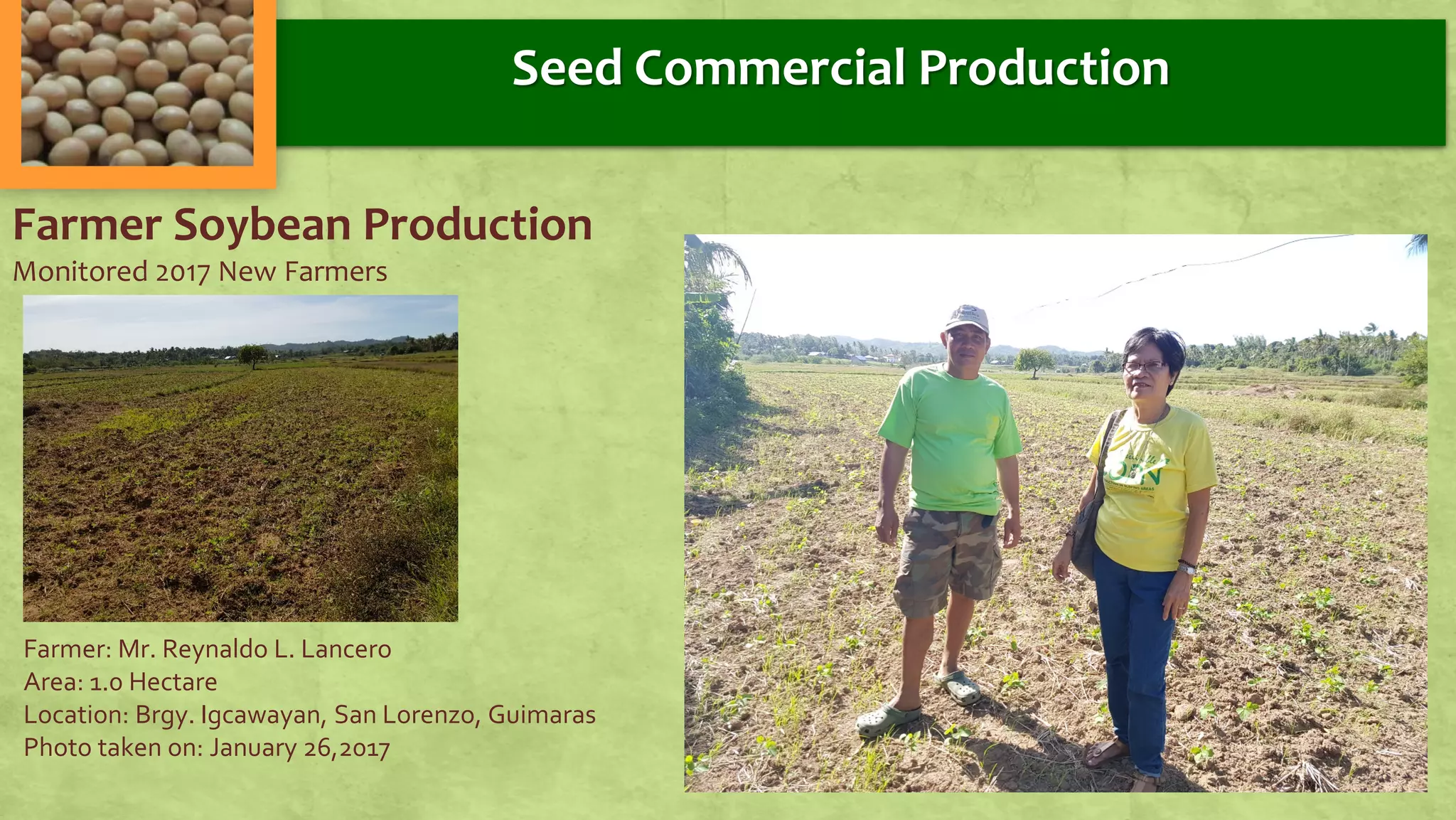 Seed Commercial Production

Farmer Soybean Production
Monitored 2017 New Farmers

Farmer: Mr. Reynaldo L. Lancero
Area: 1.0 Hectare
Location: Brgy. Igcawayan, San Lorenzo, Guimaras
Photo taken on: January 26,2017